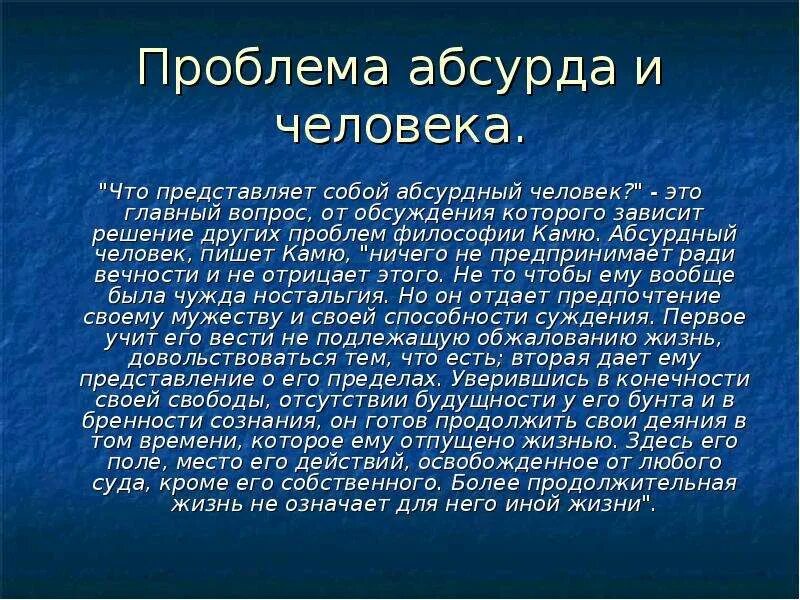 Проблема абсурда и человека.

"Что представляет собой абсурдный человек?" - это главный вопрос, от обсуждения которого зависит решение других проблем философии Камю. Абсурдный человек, пишет Камю, "ничего не предпринимает ради вечности и не отрицает этого. Не то чтобы ему вообще была чужда ностальгия. Но он отдает предпочтение своему мужеству и своей способности суждения. Первое учит его вести не подлежащую обжалованию жизнь, довольствоваться тем, что есть; вторая дает ему представление о его пределах. Уверившись в конечности своей свободы, отсутствии будущности у его бунта и в бренности сознания, он готов продолжить свои деяния в том времени, которое ему отпущено жизнью. Здесь его поле, место его действий, освобожденное от любого суда, кроме его собственного. Более продолжительная жизнь не означает для него иной жизни".